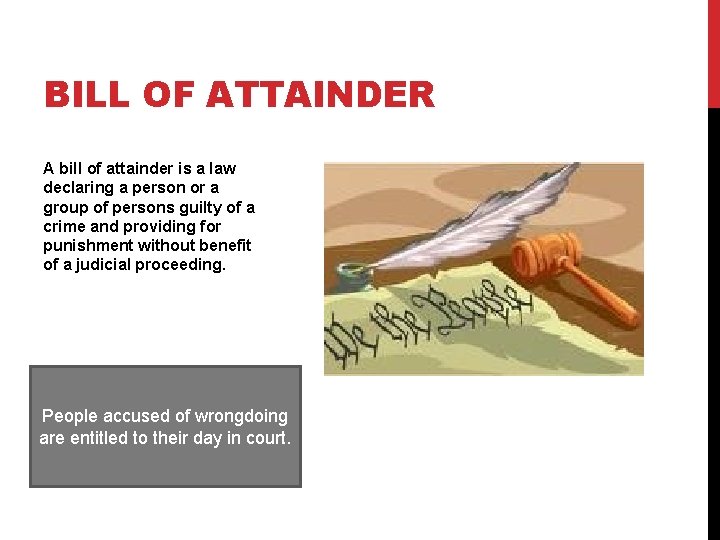 BILL OF ATTAINDER

A bill of attainder is a law declaring a person or a group of persons guilty of a crime and providing for punishment without benefit of a judicial proceeding.

We the People

People accused of wrongdoing are entitled to their day in court.